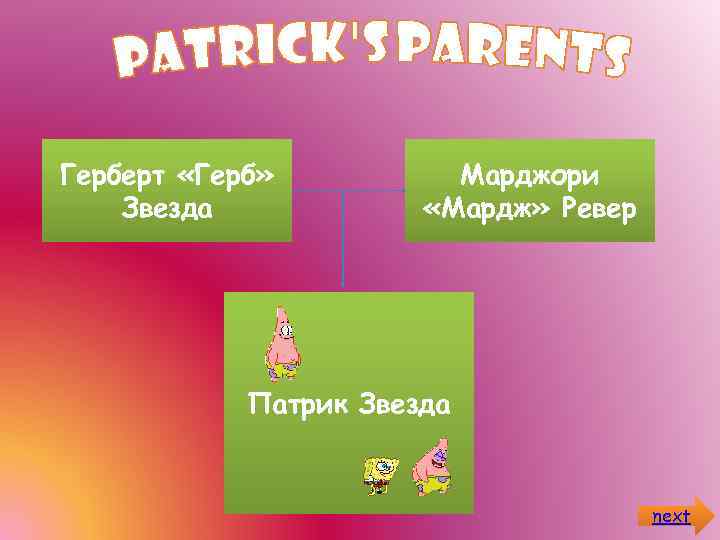 PATRICK'S PARENTS

Герберт «Герб» Звезда

Марджори «Мардж» Ревер

Патрик Звезда

next